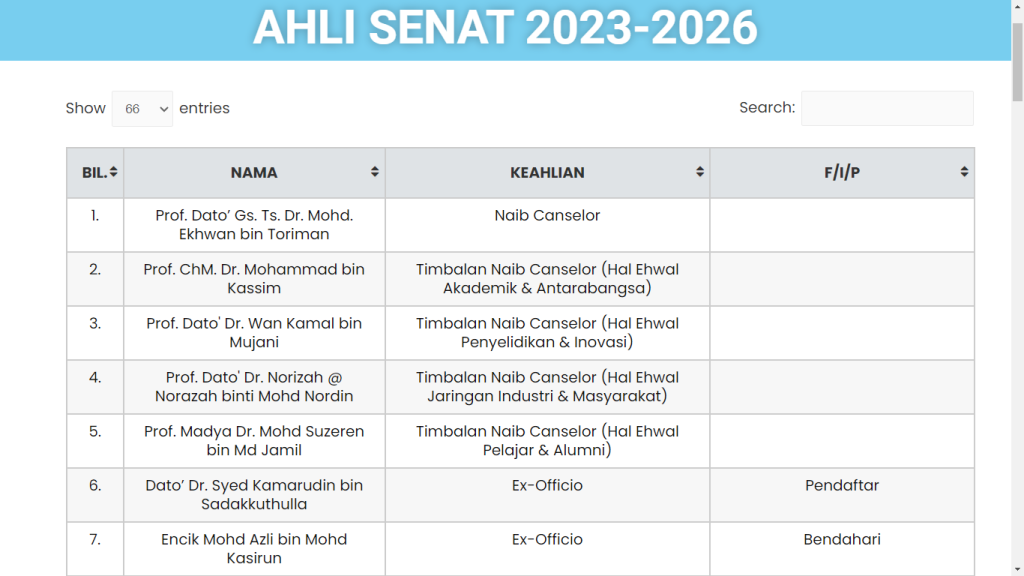 AHLI SENAT 2023-2026

Show 66 entries

Search:

| BIL. | NAMA | KEAHLIAN | F/I/P |
|---|---|---|---|
| 1. | Prof. Dato' Gs. Ts. Dr. Mohd. Ekhwan bin Toriman | Naib Canselor | |
| 2. | Prof. ChM. Dr. Mohammad bin Kassim | Timbalan Naib Canselor (Hal Ehwal Akademik & Antarabangsa) | |
| 3. | Prof. Dato' Dr. Wan Kamal bin Mujani | Timbalan Naib Canselor (Hal Ehwal Penyelidikan & Inovasi) | |
| 4. | Prof. Dato' Dr. Norizah @ Norazah binti Mohd Nordin | Timbalan Naib Canselor (Hal Ehwal Jaringan Industri & Masyarakat) | |
| 5. | Prof. Madya Dr. Mohd Suzeren bin Md Jamil | Timbalan Naib Canselor (Hal Ehwal Pelajar & Alumni) | |
| 6. | Dato' Dr. Syed Kamarudin bin Sadakkuthulla | Ex-Officio | Pendaftar |
| 7. | Encik Mohd Azli bin Mohd Kasirun | Ex-Officio | Bendahari |